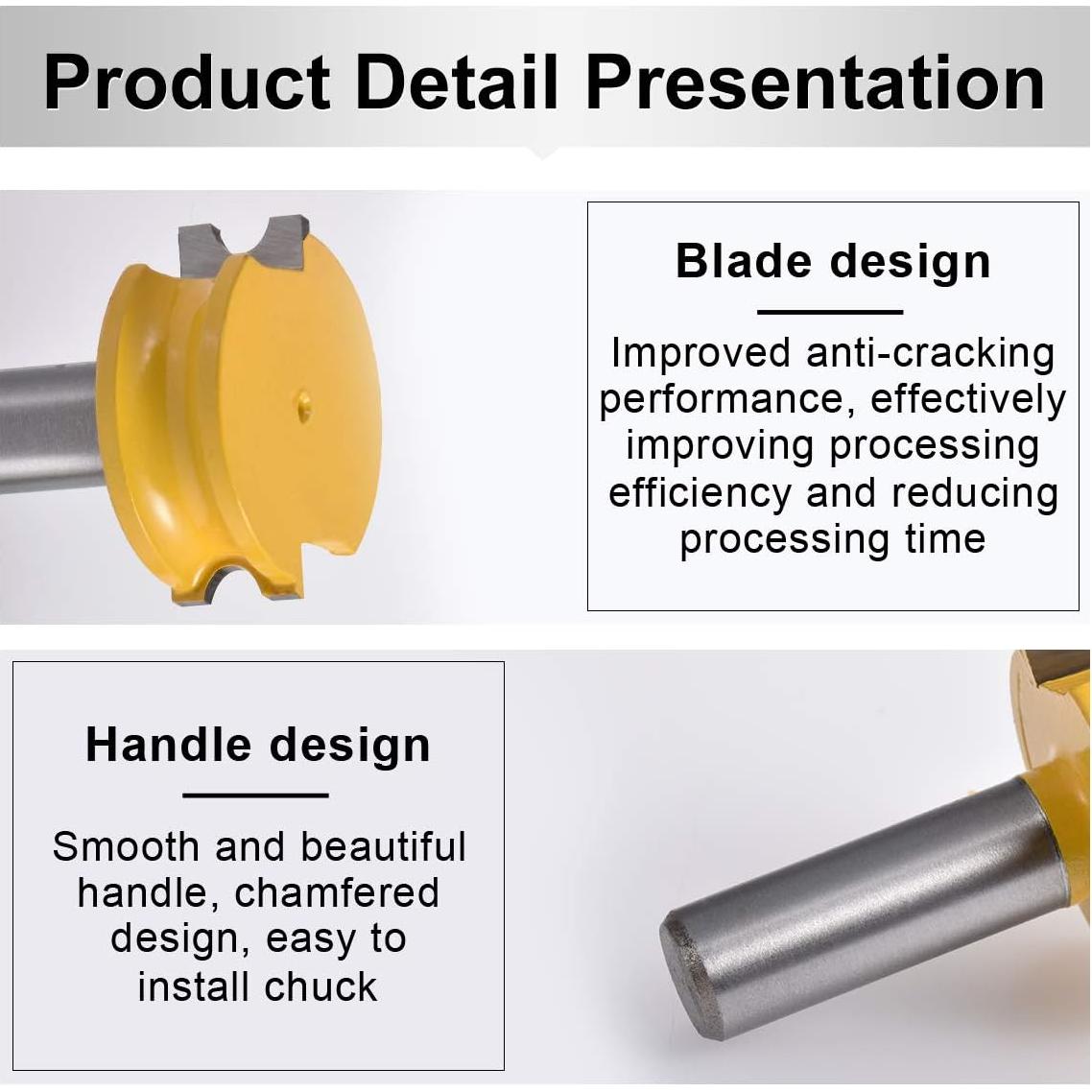 Product Detail Presentation

Blade design

Improved anti-cracking performance, effectively improving processing efficiency and reducing processing time

Handle design

Smooth and beautiful handle, chamfered design, easy to install chuck